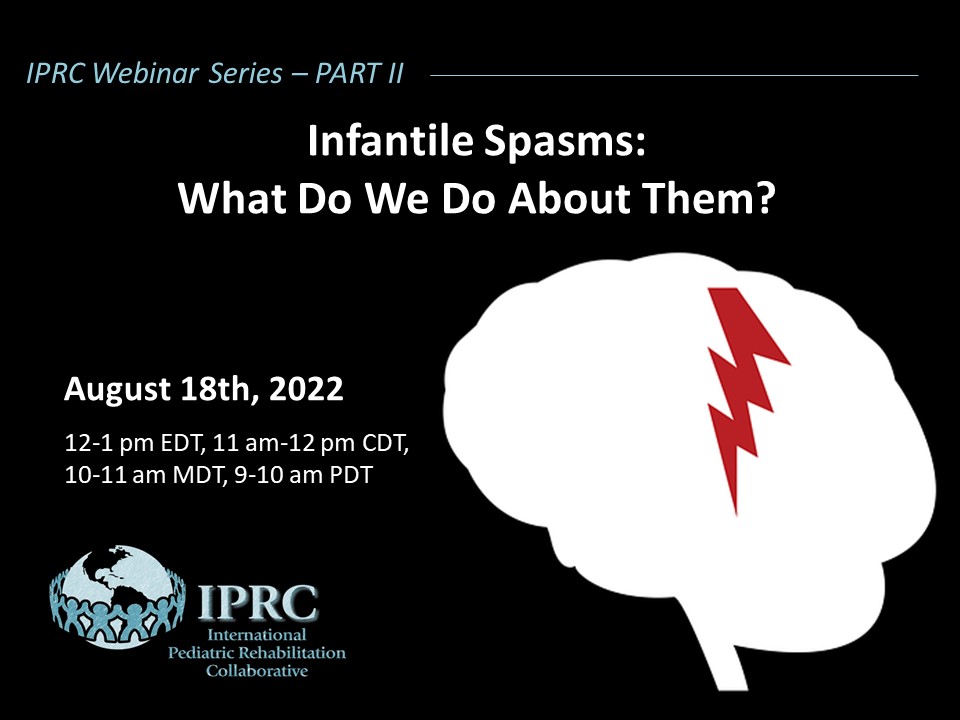 IPRC Webinar Series – PART II

Infantile Spasms:
What Do We Do About Them?

August 18th, 2022

12-1 pm EDT, 11 am-12 pm CDT, 10-11 am MDT, 9-10 am PDT

IPRC
International
Pediatric Rehabilitation
Collaborative